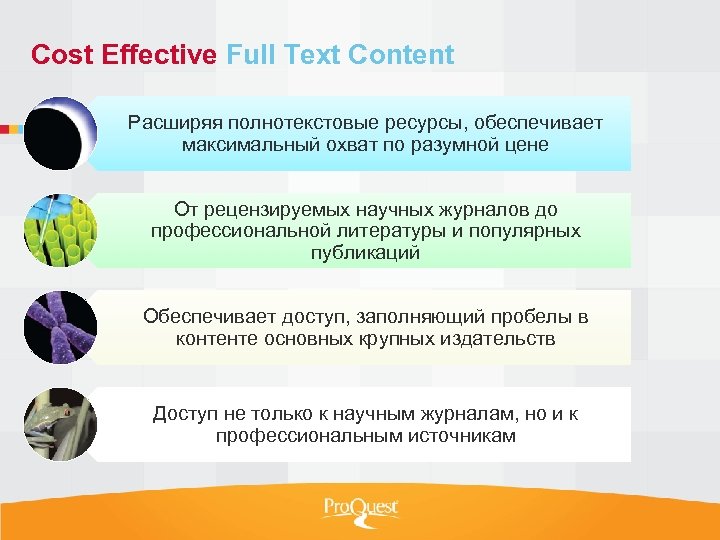 Cost Effective Full Text Content

Расширяя полнотекстовые ресурсы, обеспечивает максимальный охват по разумной цене

От рецензируемых научных журналов до профессиональной литературы и популярных публикаций

Обеспечивает доступ, заполняющий пробелы в контенте основных крупных издательств

Доступ не только к научным журналам, но и к профессиональным источникам

ProQuest